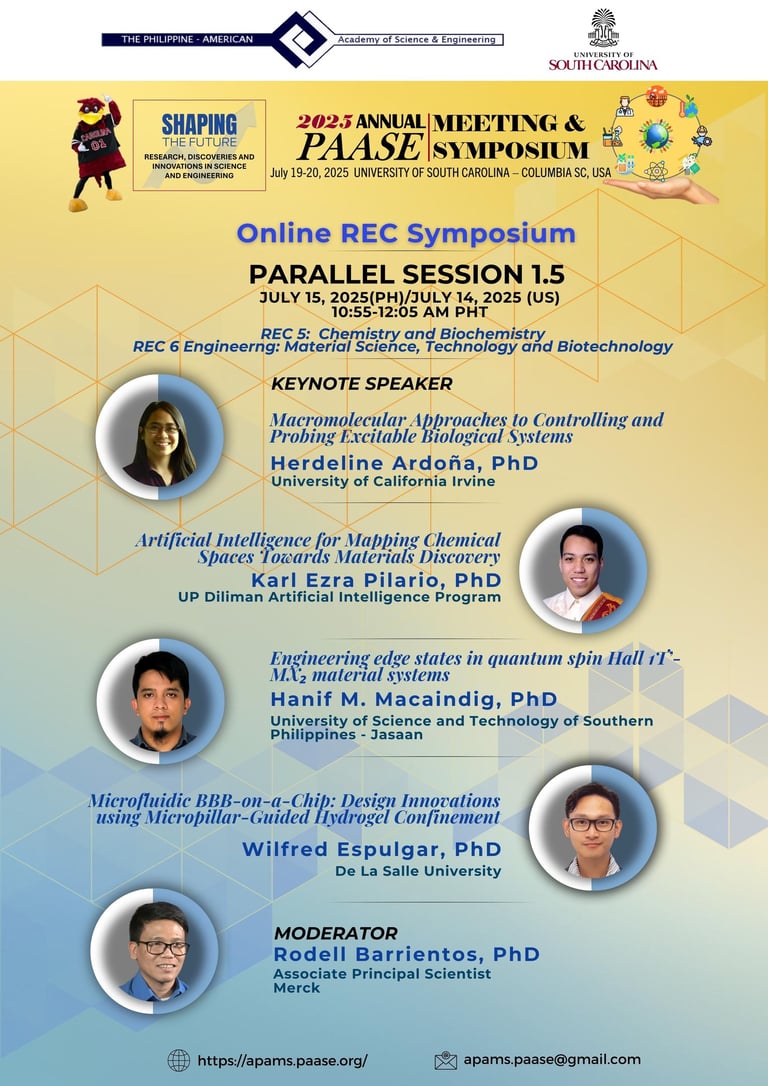 THE PHILIPPINE - AMERICAN Academy of Science & Engineering

UNIVERSITY OF SOUTH CAROLINA

CAROLINA 01

SHAPING THE FUTURE
RESEARCH, DISCOVERIES AND INNOVATIONS IN SCIENCE AND ENGINEERING

2025 ANNUAL PAASE MEETING & SYMPOSIUM
July 19-20, 2025 UNIVERSITY OF SOUTH CAROLINA – COLUMBIA SC, USA

Online REC Symposium

PARALLEL SESSION 1.5
JULY 15, 2025(PH)/JULY 14, 2025 (US)
10:55-12:05 AM PHT

REC 5: Chemistry and Biochemistry
REC 6 Engineerng: Material Science, Technology and Biotechnology

KEYNOTE SPEAKER
Macromolecular Approaches to Controlling and Probing Excitable Biological Systems
Herdeline Ardoña, PhD
University of California Irvine

Artificial Intelligence for Mapping Chemical Spaces Towards Materials Discovery
Karl Ezra Pilario, PhD
UP Diliman Artificial Intelligence Program

Engineering edge states in quantum spin Hall 1T'-$MX_2$ material systems
Hanif M. Macaindig, PhD
University of Science and Technology of Southern Philippines - Jasaan

Microfluidic BBB-on-a-Chip: Design Innovations using Micropillar-Guided Hydrogel Confinement
Wilfred Espulgar, PhD
De La Salle University

MODERATOR
Rodell Barrientos, PhD
Associate Principal Scientist
Merck

https://apams.paase.org/
apams.paase@gmail.com